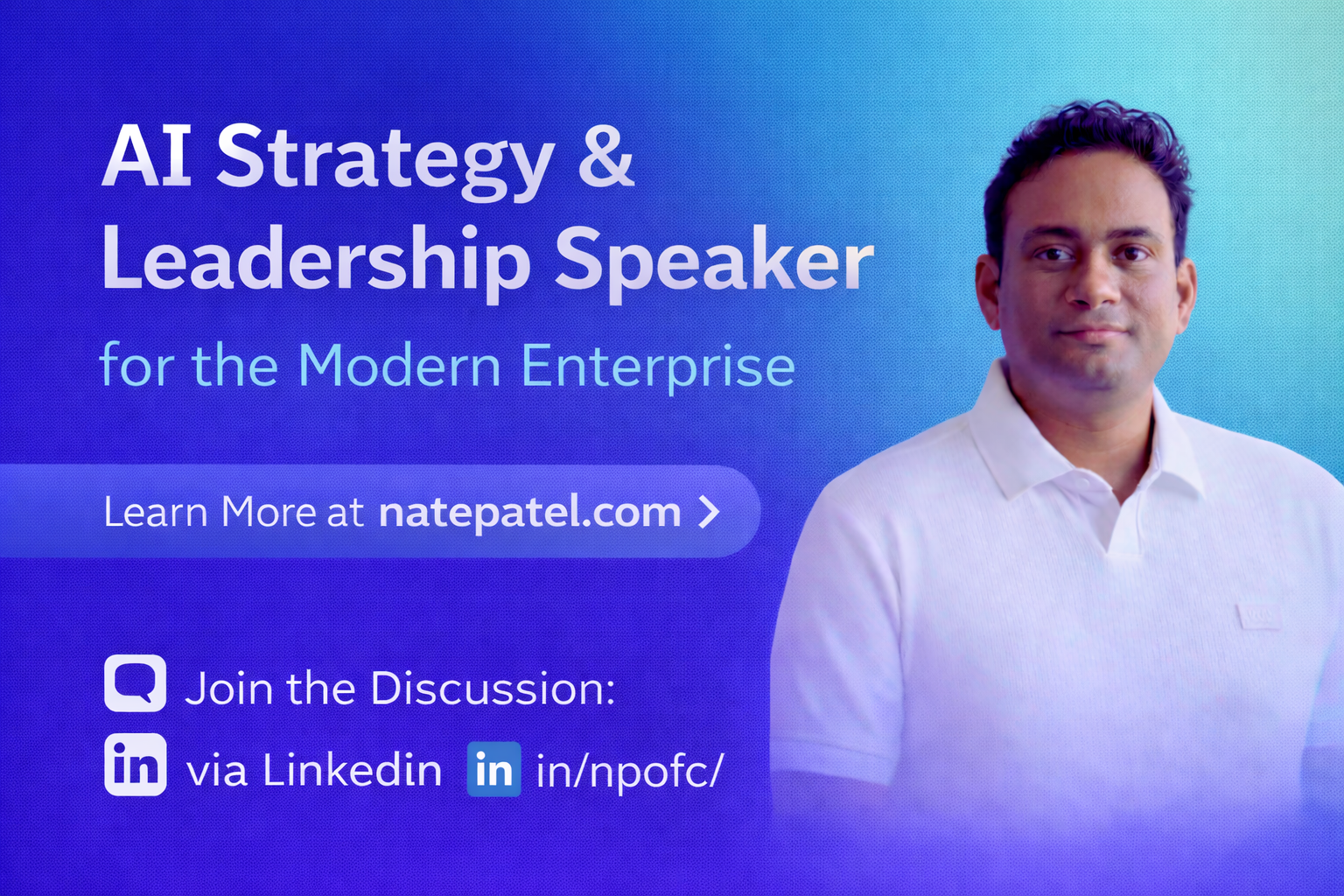 AI Strategy & Leadership Speaker

for the Modern Enterprise

Learn More at natepatel.com >

Join the Discussion:

in via Linkedin in in/npofc/